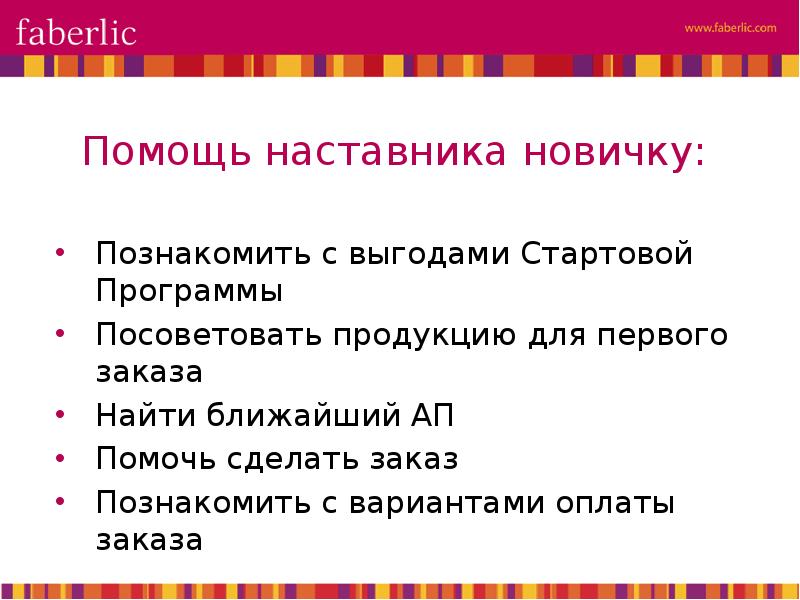 faberlic
www.faberlic.com

Помощь наставника новичку:

• Познакомить с выгодами Стартовой Программы
• Посоветовать продукцию для первого заказа
• Найти ближайший АП
• Помочь сделать заказ
• Познакомить с вариантами оплаты заказа